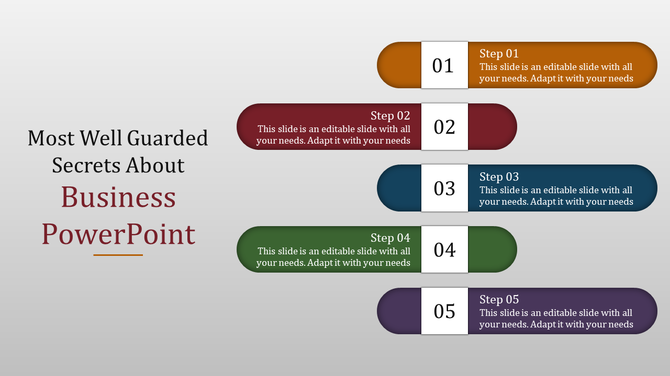 Most Well Guarded Secrets About

Business PowerPoint

01

Step 01
This slide is an editable slide with all your needs. Adapt it with your needs

Step 02
This slide is an editable slide with all your needs. Adapt it with your needs

02

03

Step 03
This slide is an editable slide with all your needs. Adapt it with your needs

Step 04
This slide is an editable slide with all your needs. Adapt it with your needs

04

05

Step 05
This slide is an editable slide with all your needs. Adapt it with your needs